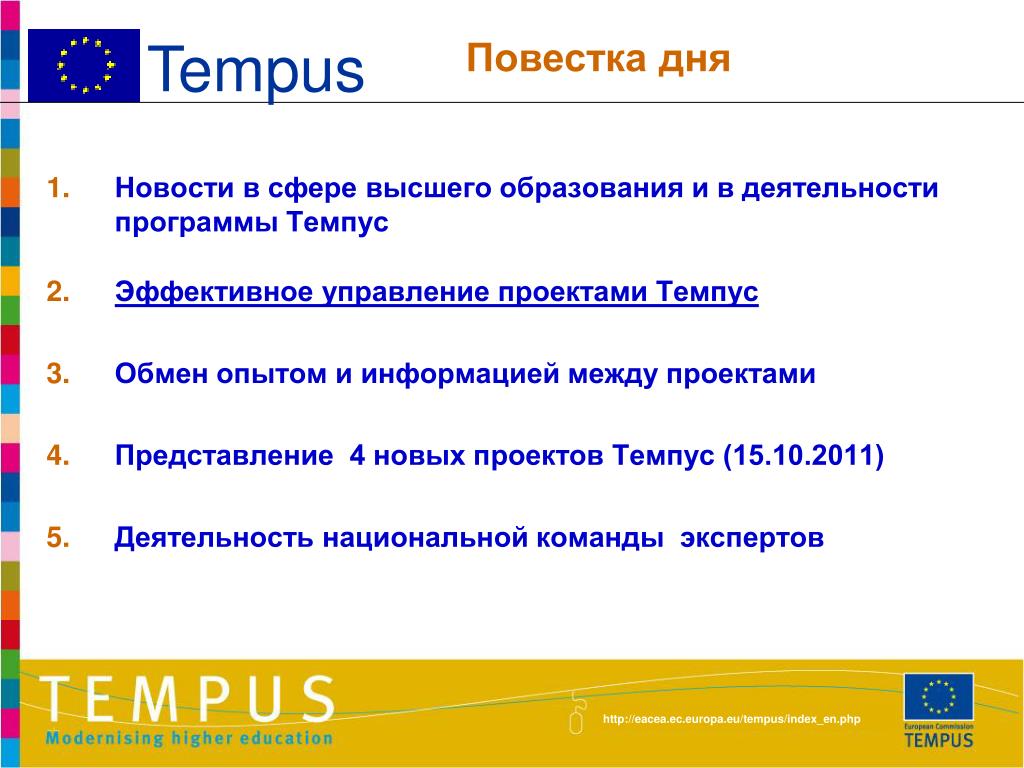 Tempus

Повестка дня

1. Новости в сфере высшего образования и в деятельности программы Темпус

2. Эффективное управление проектами Темпус

3. Обмен опытом и информацией между проектами

4. Представление 4 новых проектов Темпус (15.10.2011)

5. Деятельность национальной команды экспертов

TEMPUS
Modernising higher education

http://eacea.ec.europa.eu/tempus/index_en.php

European Commission
TEMPUS